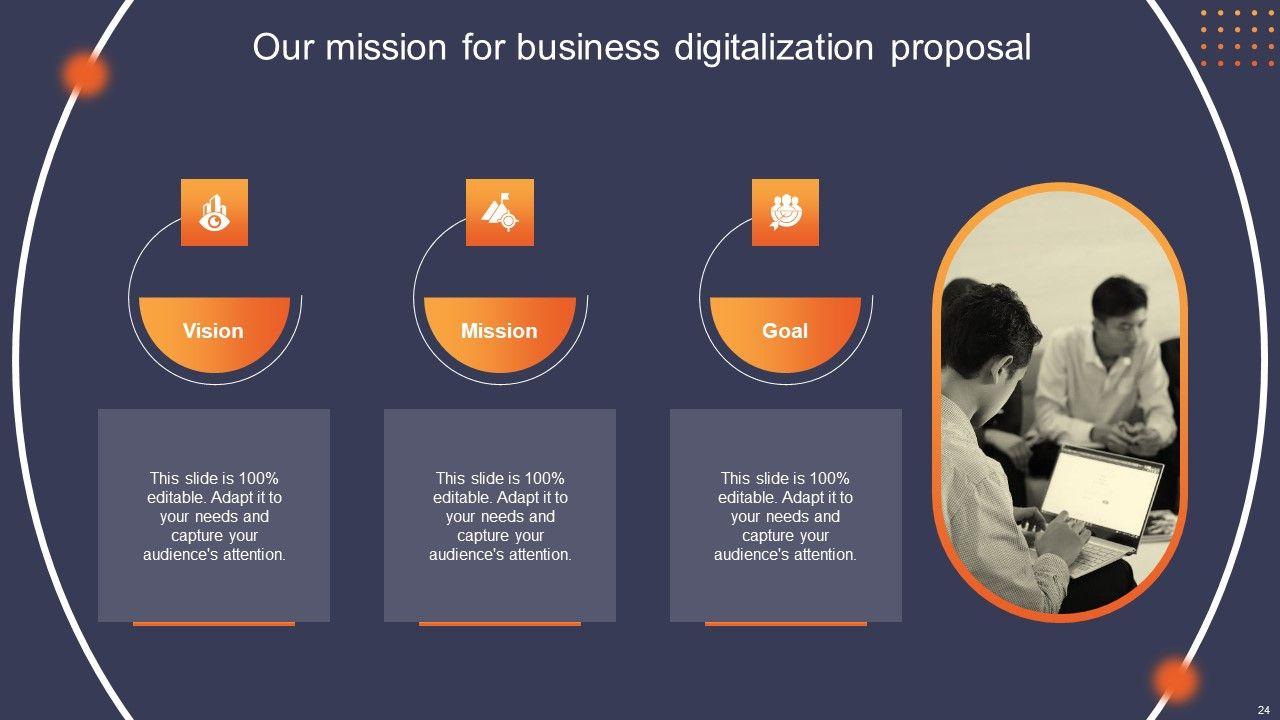 Our mission for business digitalization proposal

Vision

This slide is 100% editable. Adapt it to your needs and capture your audience's attention.

Mission

This slide is 100% editable. Adapt it to your needs and capture your audience's attention.

Goal

This slide is 100% editable. Adapt it to your needs and capture your audience's attention.

24